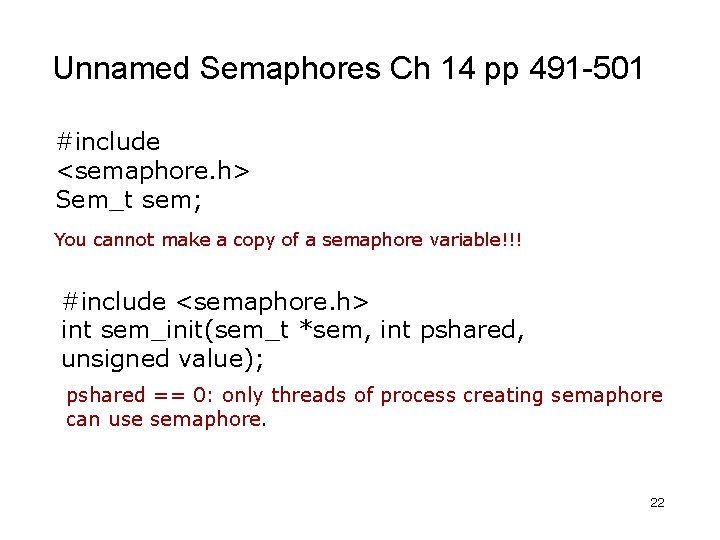 Unnamed Semaphores Ch 14 pp 491-501

#include
<semaphore.h>
Sem_t sem;

You cannot make a copy of a semaphore variable!!!

#include <semaphore.h>
int sem_init(sem_t *sem, int pshared, unsigned value);

pshared == 0: only threads of process creating semaphore can use semaphore.

22